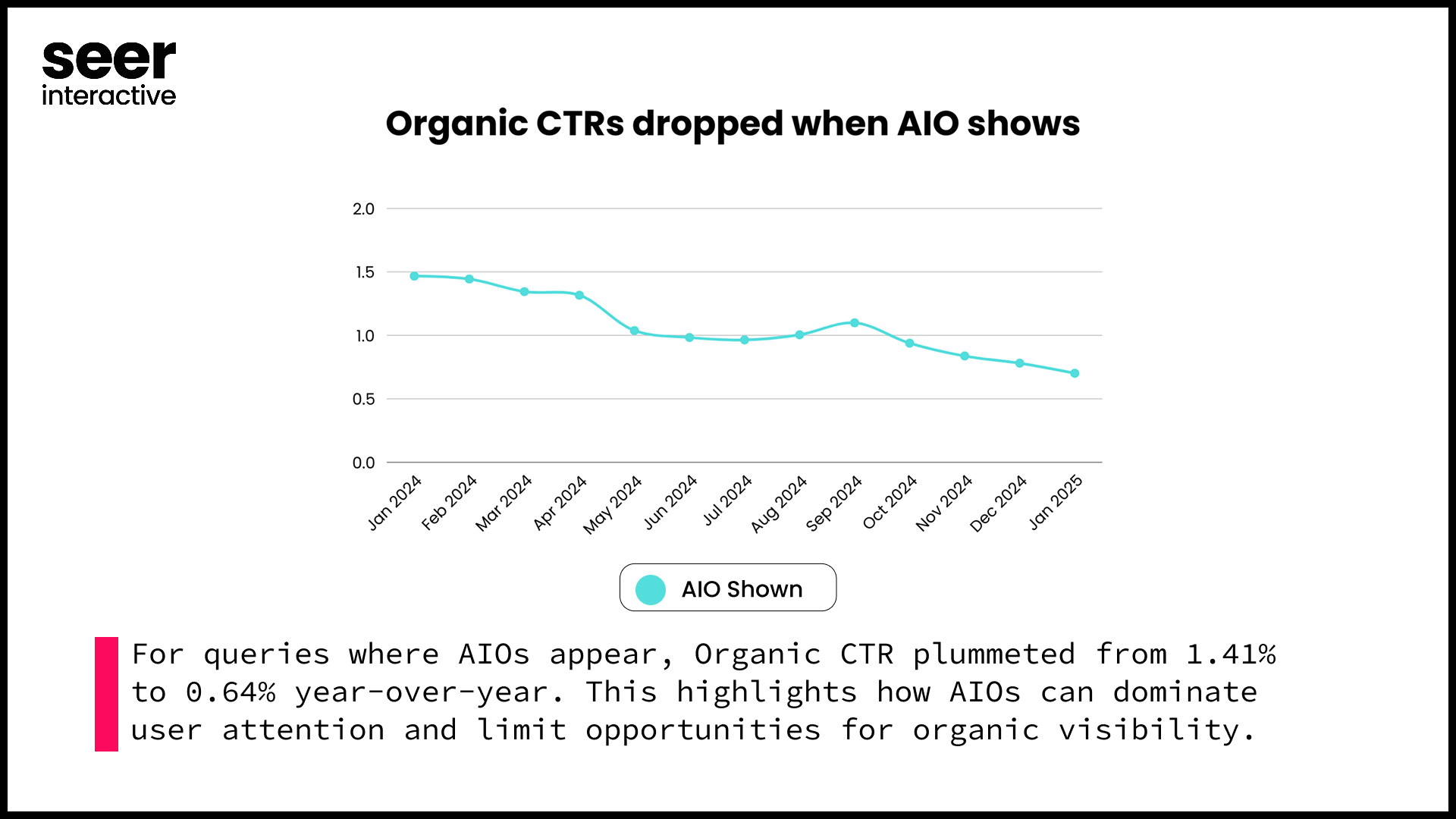 seer
interactive

Organic CTRs dropped when AIO shows

2.0
1.5
1.0
0.5
0.0

Jan 2024
Feb 2024
Mar 2024
Apr 2024
May 2024
Jun 2024
Jul 2024
Aug 2024
Sep 2024
Oct 2024
Nov 2024
Dec 2024
Jan 2025

AIO Shown

For queries where AIOs appear, Organic CTR plummeted from 1.41% to 0.64% year-over-year. This highlights how AIOs can dominate user attention and limit opportunities for organic visibility.